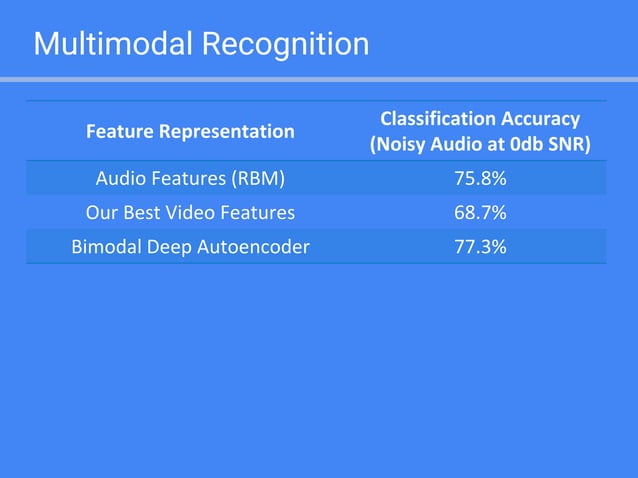 Multimodal Recognition

| Feature Representation | Classification Accuracy (Noisy Audio at 0db SNR) |
|---|---|
| Audio Features (RBM) | 75.8% |
| Our Best Video Features | 68.7% |
| Bimodal Deep Autoencoder | 77.3% |